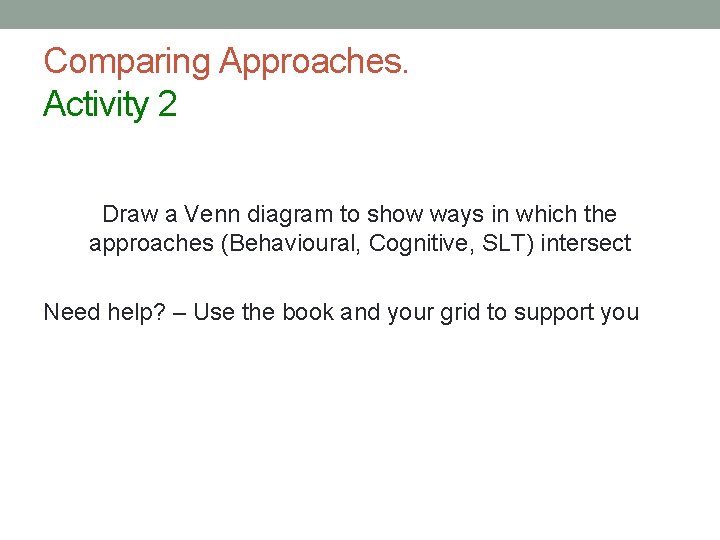 Comparing Approaches.
Activity 2

Draw a Venn diagram to show ways in which the approaches (Behavioural, Cognitive, SLT) intersect

Need help? – Use the book and your grid to support you